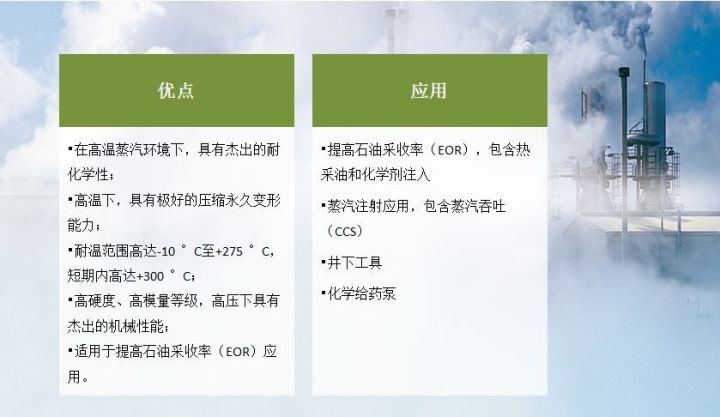 优点

▪在高温蒸汽环境下，具有杰出的耐化学性；

▪高温下，具有极好的压缩永久变形能力；

▪耐温范围高达-10 ° C至+275 ° C，短期内高达+300 ° C；

▪高硬度、高模量等级，高压下具有杰出的机械性能；

▪适用于提高石油采收率（EOR）应用。

应用

▪提高石油采收率（EOR），包含热采油和化学剂注入

▪蒸汽注射应用，包含蒸汽吞吐（CCS）

▪井下工具

▪化学给药泵